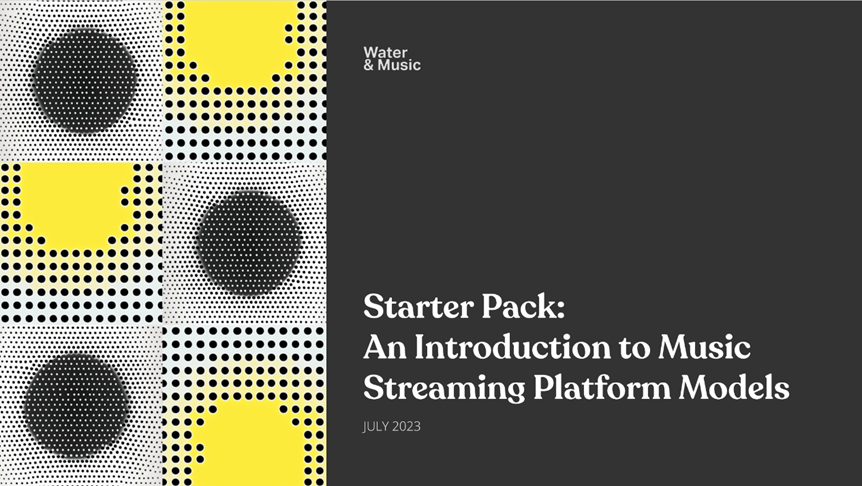 Water
& Music

Starter Pack:
An Introduction to Music Streaming Platform Models

JULY 2023